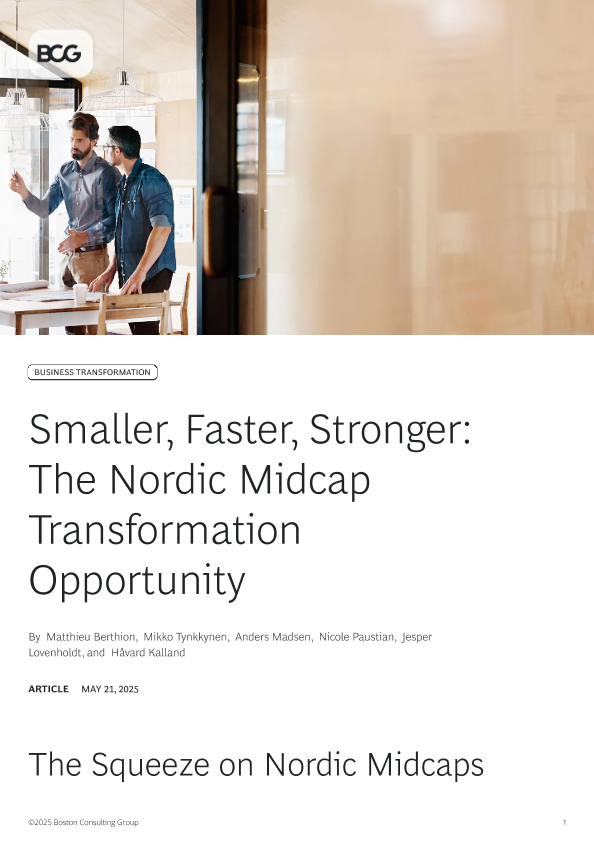 BCG

BUSINESS TRANSFORMATION

Smaller, Faster, Stronger: The Nordic Midcap Transformation Opportunity

By Matthieu Berthion, Mikko Tynkkynen, Anders Madsen, Nicole Paustian, Jesper Lovenholdt, and Håvard Kalland

ARTICLE MAY 21, 2025

The Squeeze on Nordic Midcaps

©2025 Boston Consulting Group

1